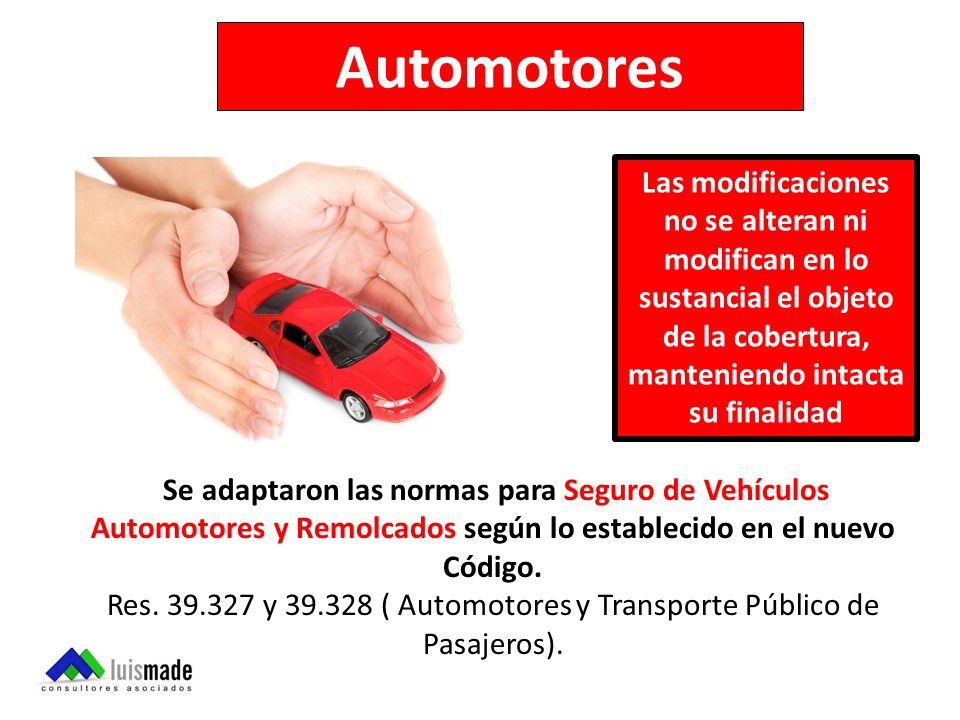 Automotores

Las modificaciones no se alteran ni modifican en lo sustancial el objeto de la cobertura, manteniendo intacta su finalidad

Se adaptaron las normas para Seguro de Vehículos Automotores y Remolcados según lo establecido en el nuevo Código.
Res. 39.327 y 39.328 ( Automotores y Transporte Público de Pasajeros).

luismade
consultores asociados